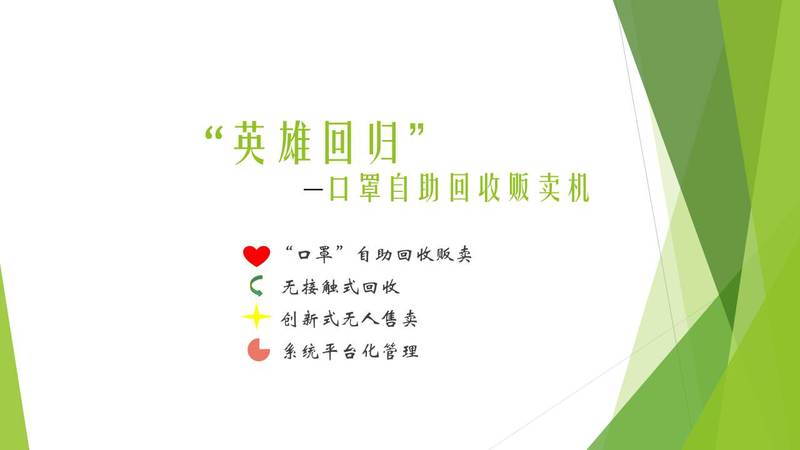 “英雄回归”
—口罩自助回收贩卖机

“口罩”自助回收贩卖
无接触式回收
创新式无人售卖
系统平台化管理